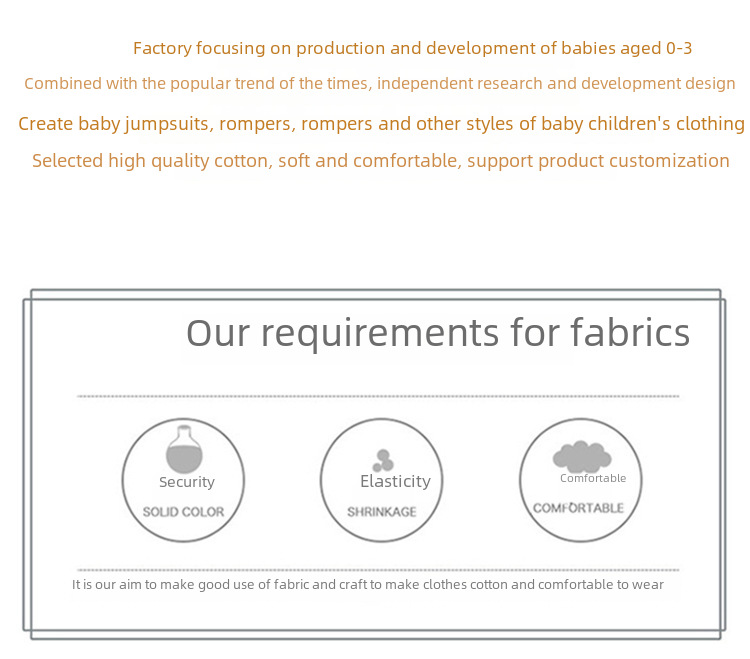 Factory focusing on production and development of babies aged 0-3

Combined with the popular trend of the times, independent research and development design

Create baby jumpsuits, rompers, rompers and other styles of baby children's clothing

Selected high quality cotton, soft and comfortable, support product customization

Our requirements for fabrics

Security
SOLID COLOR

Elasticity
SHRINKAGE

Comfortable
COMFORTABLE

It is our aim to make good use of fabric and craft to make clothes cotton and comfortable to wear